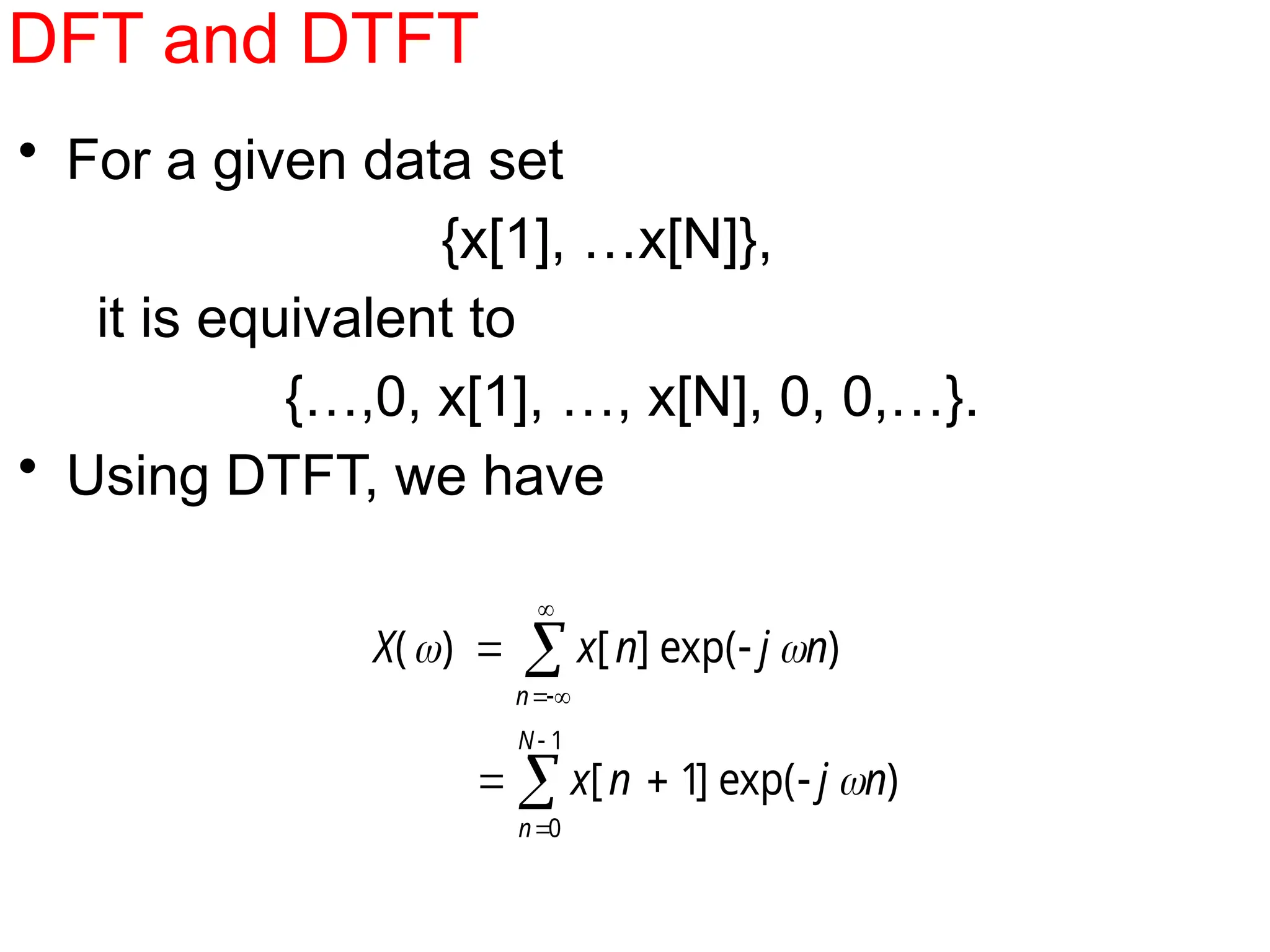 DFT and DTFT

• For a given data set

{x[1], …x[N]},

it is equivalent to

{…,0, x[1], …, x[N], 0, 0,…}.

• Using DTFT, we have

$X(\omega) = \sum_{n=-\infty}^{\infty} x[n] \exp(-j\omega n)$

$= \sum_{n=0}^{N-1} x[n+1] \exp(-j\omega n)$